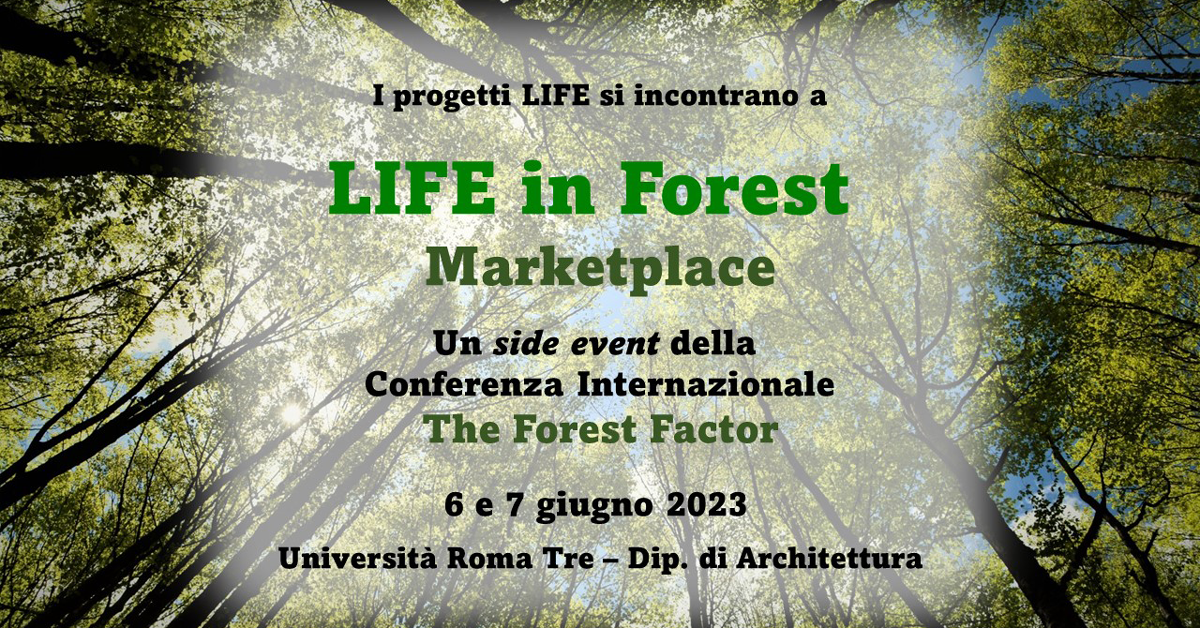 I progetti LIFE si incontrano a

LIFE in Forest
Marketplace

Un side event della
Conferenza Internazionale
The Forest Factor

6 e 7 giugno 2023

Università Roma Tre – Dip. di Architettura